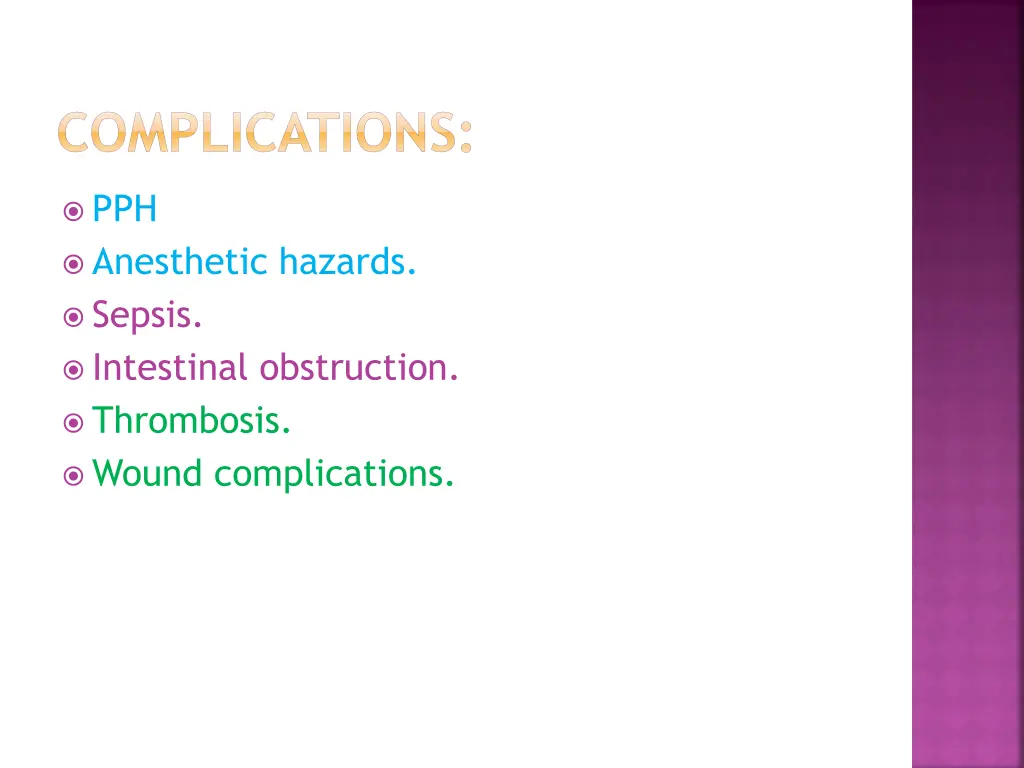 COMPLICATIONS:

PPH
Anesthetic hazards.
Sepsis.
Intestinal obstruction.
Thrombosis.
Wound complications.